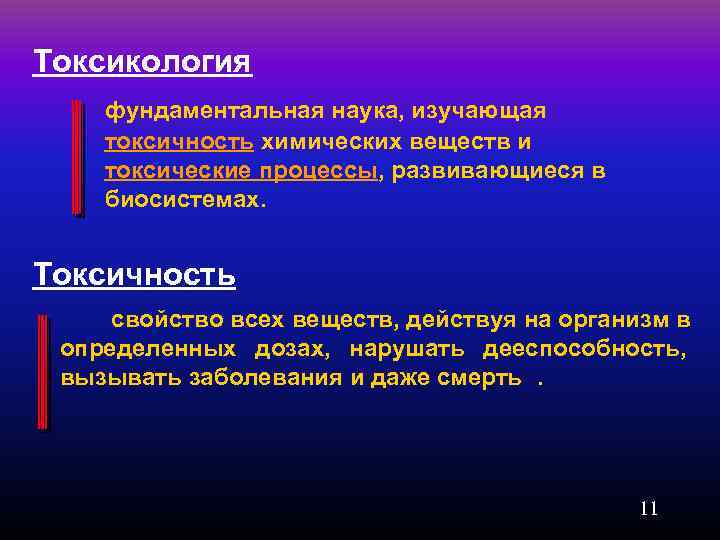 Токсикология

фундаментальная наука, изучающая токсичность химических веществ и токсические процессы, развивающиеся в биосистемах.

Токсичность

свойство всех веществ, действуя на организм в определенных дозах, нарушать дееспособность, вызывать заболевания и даже смерть .

11